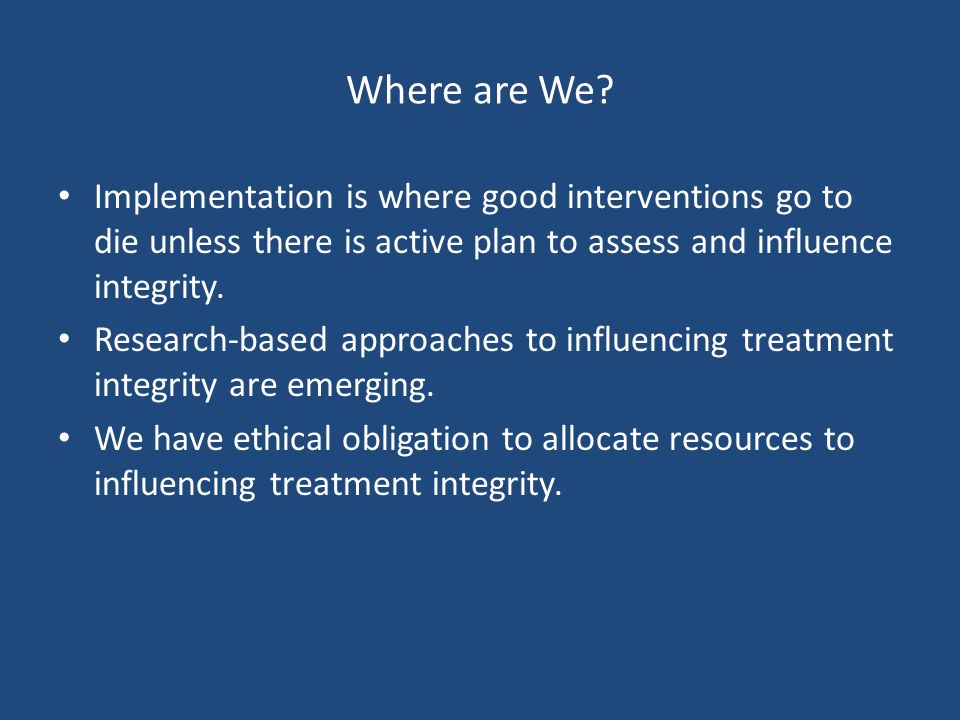 Where are We?

• Implementation is where good interventions go to die unless there is active plan to assess and influence integrity.
• Research-based approaches to influencing treatment integrity are emerging.
• We have ethical obligation to allocate resources to influencing treatment integrity.